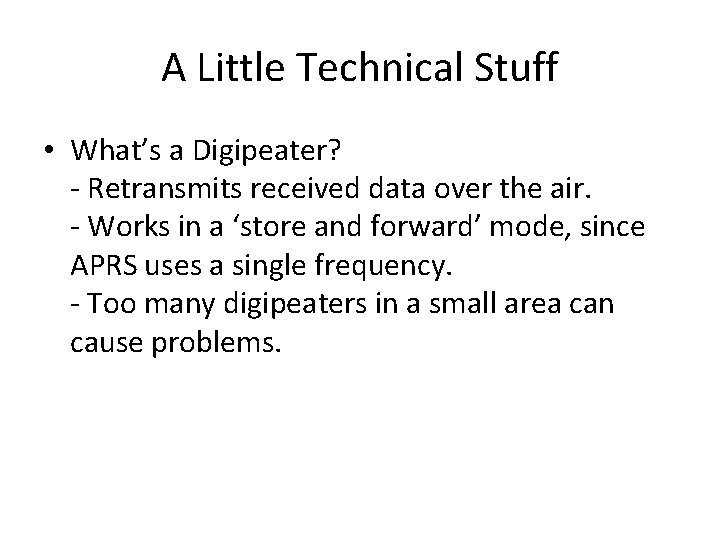 A Little Technical Stuff

• What’s a Digipeater?
- Retransmits received data over the air.
- Works in a ‘store and forward’ mode, since APRS uses a single frequency.
- Too many digipeaters in a small area can cause problems.